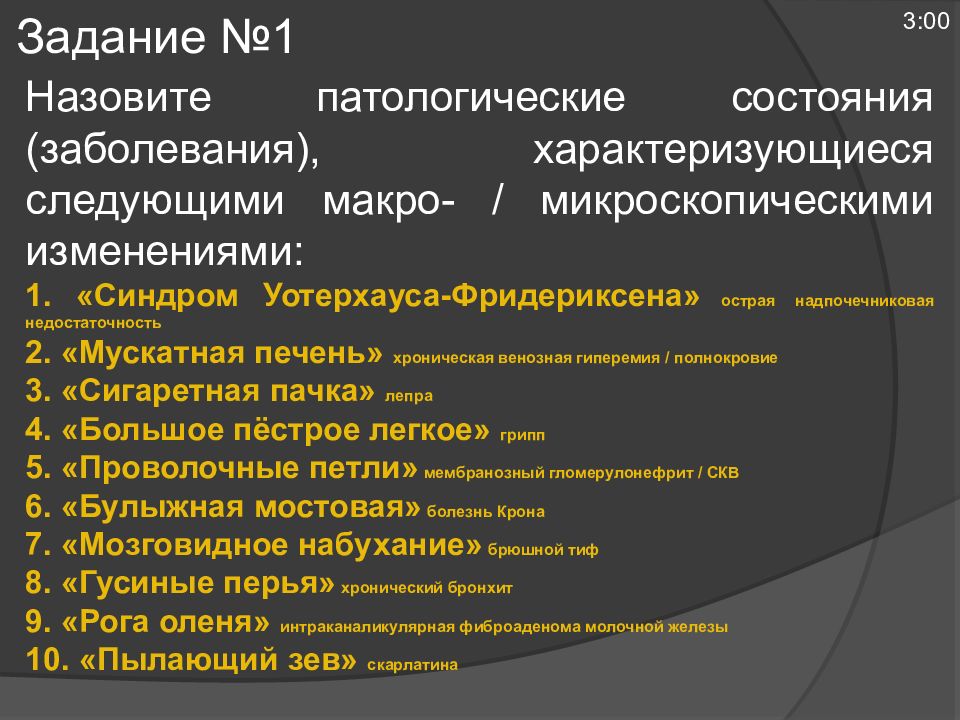 Задание №1

3:00

Назовите патологические состояния (заболевания), характеризующиеся следующими макро- / микроскопическими изменениями:

1. «Синдром Уотерхауса-Фридериксена» острая надпочечниковая недостаточность
2. «Мускатная печень» хроническая венозная гиперемия / полнокровие
3. «Сигаретная пачка» лепра
4. «Большое пёстрое легкое» грипп
5. «Проволочные петли» мембранозный гломерулонефрит / СКВ
6. «Булыжная мостовая» болезнь Крона
7. «Мозговидное набухание» брюшной тиф
8. «Гусиные перья» хронический бронхит
9. «Рога оленя» интраканаликулярная фиброаденома молочной железы
10. «Пылающий зев» скарлатина